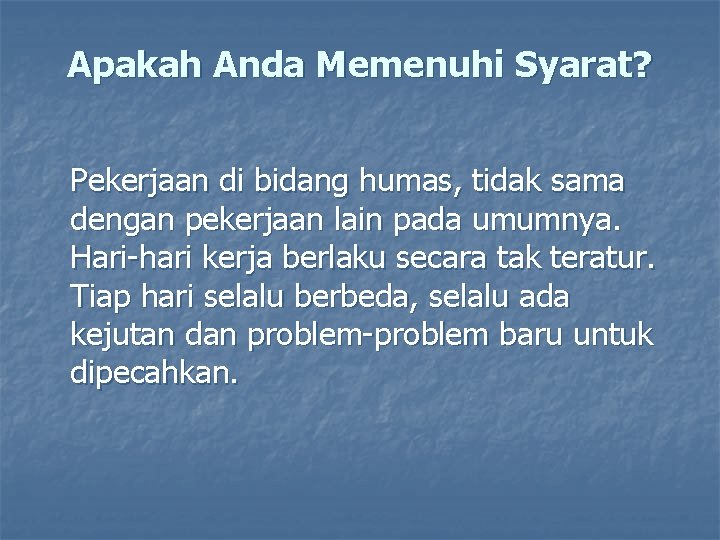 Apakah Anda Memenuhi Syarat?

Pekerjaan di bidang humas, tidak sama dengan pekerjaan lain pada umumnya. Hari-hari kerja berlaku secara tak teratur. Tiap hari selalu berbeda, selalu ada kejutan dan problem-problem baru untuk dipecahkan.